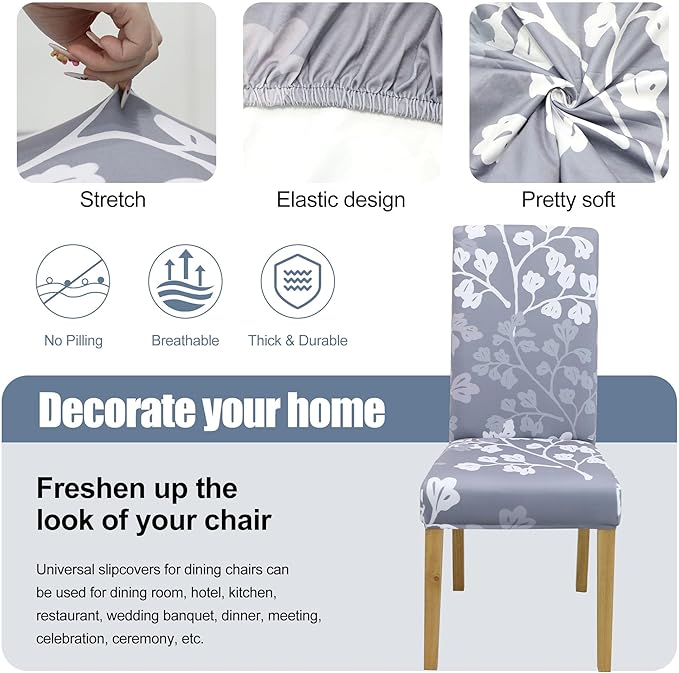 Stretch

Elastic design

Pretty soft

No Pilling

Breathable

Thick & Durable

Decorate your home

Freshen up the look of your chair

Universal slipcovers for dining chairs can be used for dining room, hotel, kitchen, restaurant, wedding banquet, dinner, meeting, celebration, ceremony, etc.